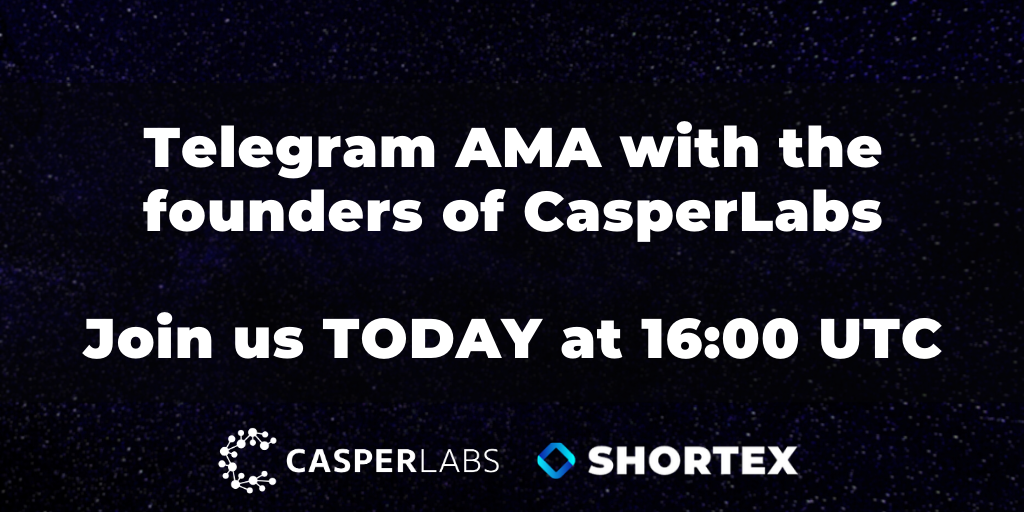 Telegram AMA with the founders of CasperLabs

Join us TODAY at 16:00 UTC

CASPERLABS SHORTEX